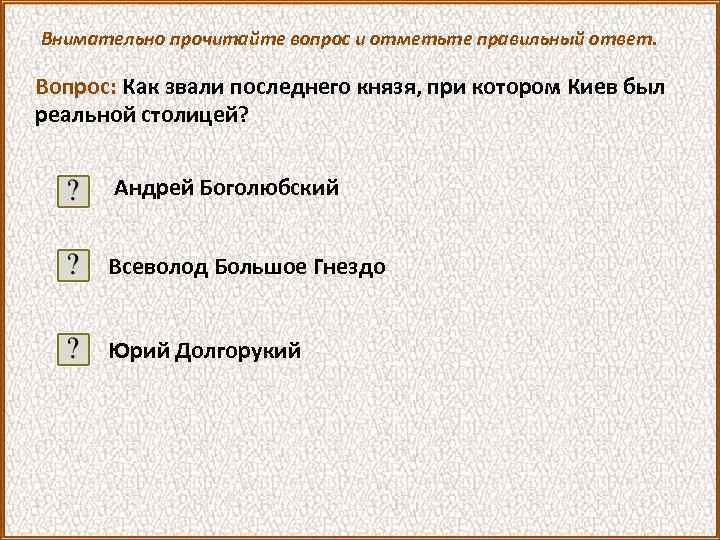 Внимательно прочитайте вопрос и отметьте правильный ответ.

Вопрос: Как звали последнего князя, при котором Киев был реальной столицей?

?

Андрей Боголюбский

?

Всеволод Большое Гнездо

?

Юрий Долгорукий